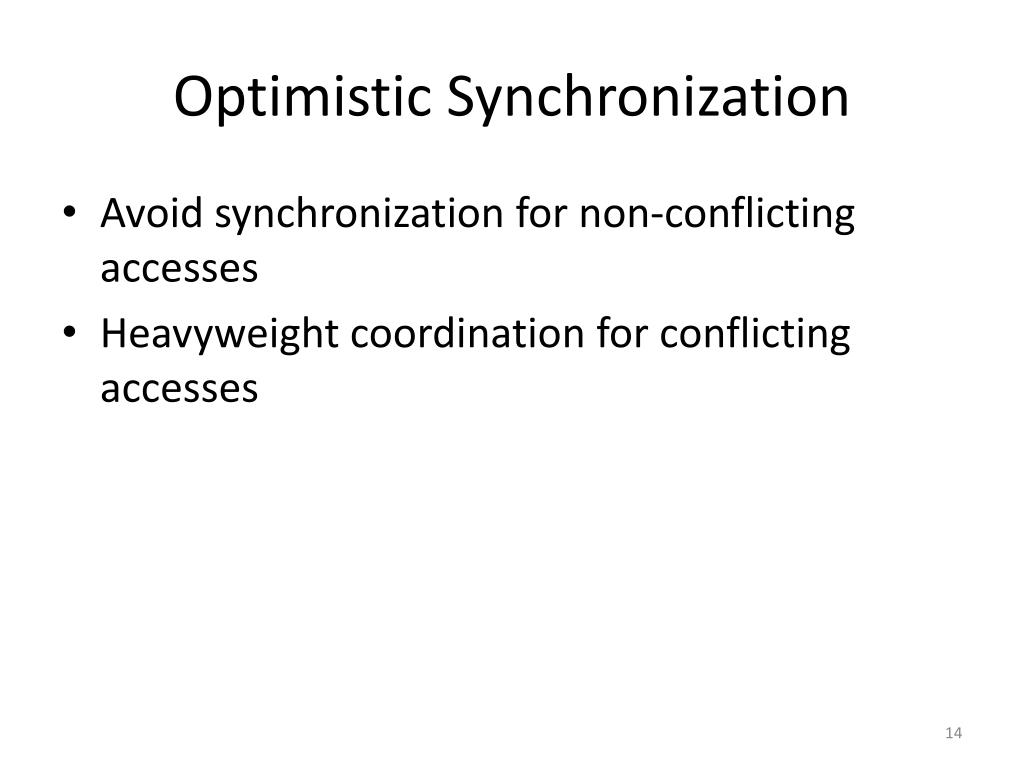 Optimistic Synchronization

• Avoid synchronization for non-conflicting accesses
• Heavyweight coordination for conflicting accesses

14